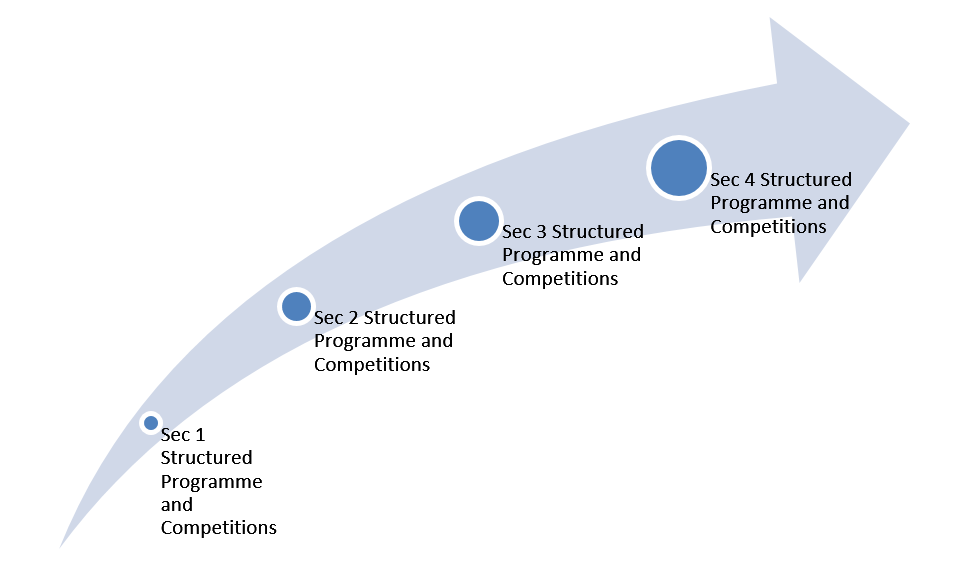 Sec 1 Structured Programme and Competitions

Sec 2 Structured Programme and Competitions

Sec 3 Structured Programme and Competitions

Sec 4 Structured Programme and Competitions